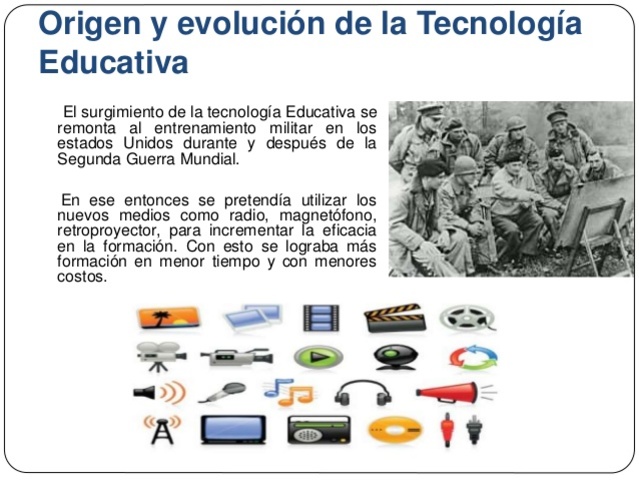 Origen y evolución de la Tecnología Educativa

El surgimiento de la tecnología Educativa se remonta al entrenamiento militar en los estados Unidos durante y después de la Segunda Guerra Mundial.

En ese entonces se pretendía utilizar los nuevos medios como radio, magnetófono, retroproyector, para incrementar la eficacia en la formación. Con esto se lograba más formación en menor tiempo y con menores costos.